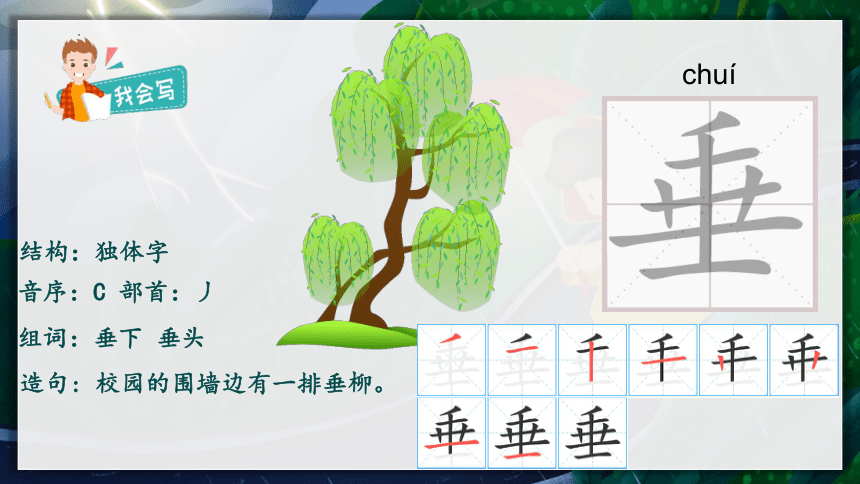 我会写

chuí

垂

结构：独体字

音序：C 部首：丿

组词：垂下 垂头

造句：校园的围墙边有一排垂柳。

垂 垂 垂 垂 垂 垂
垂 垂 垂